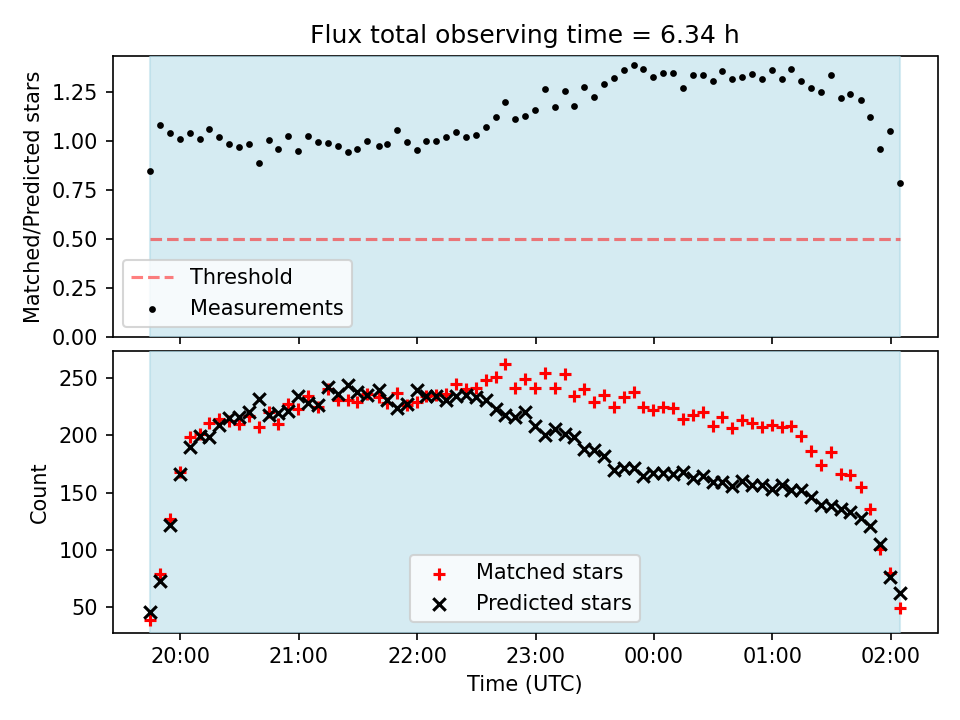 Flux total observing time = 6.34 h

Matched/Predicted stars

1.25
1.00
0.75
0.50
0.25
0.00

Threshold
Measurements

Count

250
200
150
100
50

Matched stars
Predicted stars

20:00
21:00
22:00
23:00
00:00
01:00
02:00

Time (UTC)